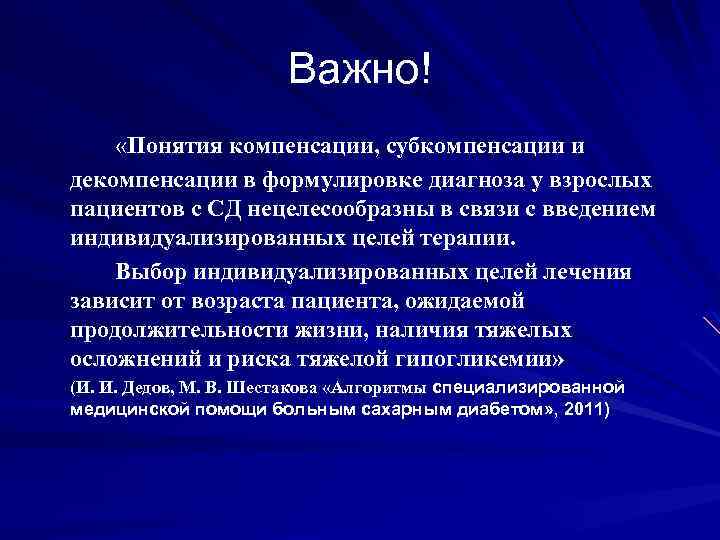 Важно!

«Понятия компенсации, субкомпенсации и декомпенсации в формулировке диагноза у взрослых пациентов с СД нецелесообразны в связи с введением индивидуализированных целей терапии.

Выбор индивидуализированных целей лечения зависит от возраста пациента, ожидаемой продолжительности жизни, наличия тяжелых осложнений и риска тяжелой гипогликемии»

(И. И. Дедов, М. В. Шестакова «Алгоритмы специализированной медицинской помощи больным сахарным диабетом», 2011)